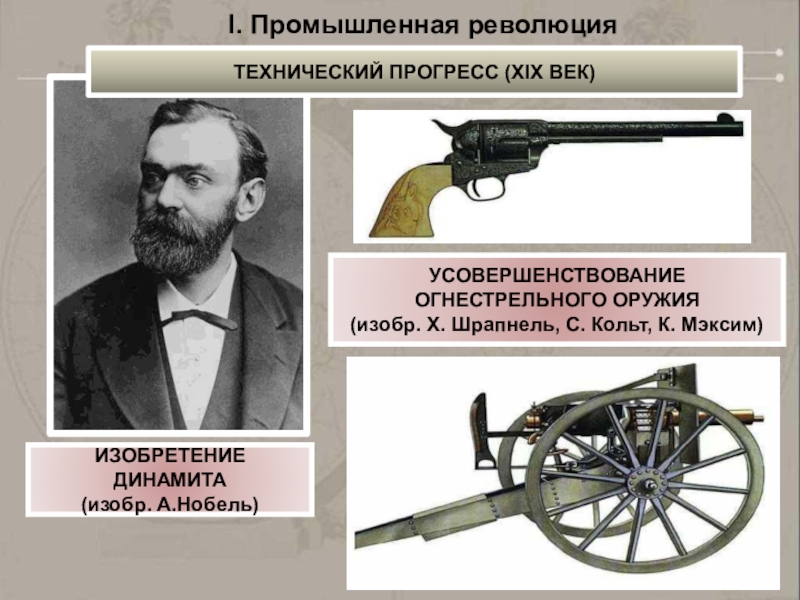 I. Промышленная революция

ТЕХНИЧЕСКИЙ ПРОГРЕСС (XIX ВЕК)

УСОВЕРШЕНСТВОВАНИЕ ОГНЕСТРЕЛЬНОГО ОРУЖИЯ (изобр. Х. Шрапнель, С. Кольт, К. Мэксим)

ИЗОБРЕТЕНИЕ ДИНАМИТА (изобр. А.Нобель)